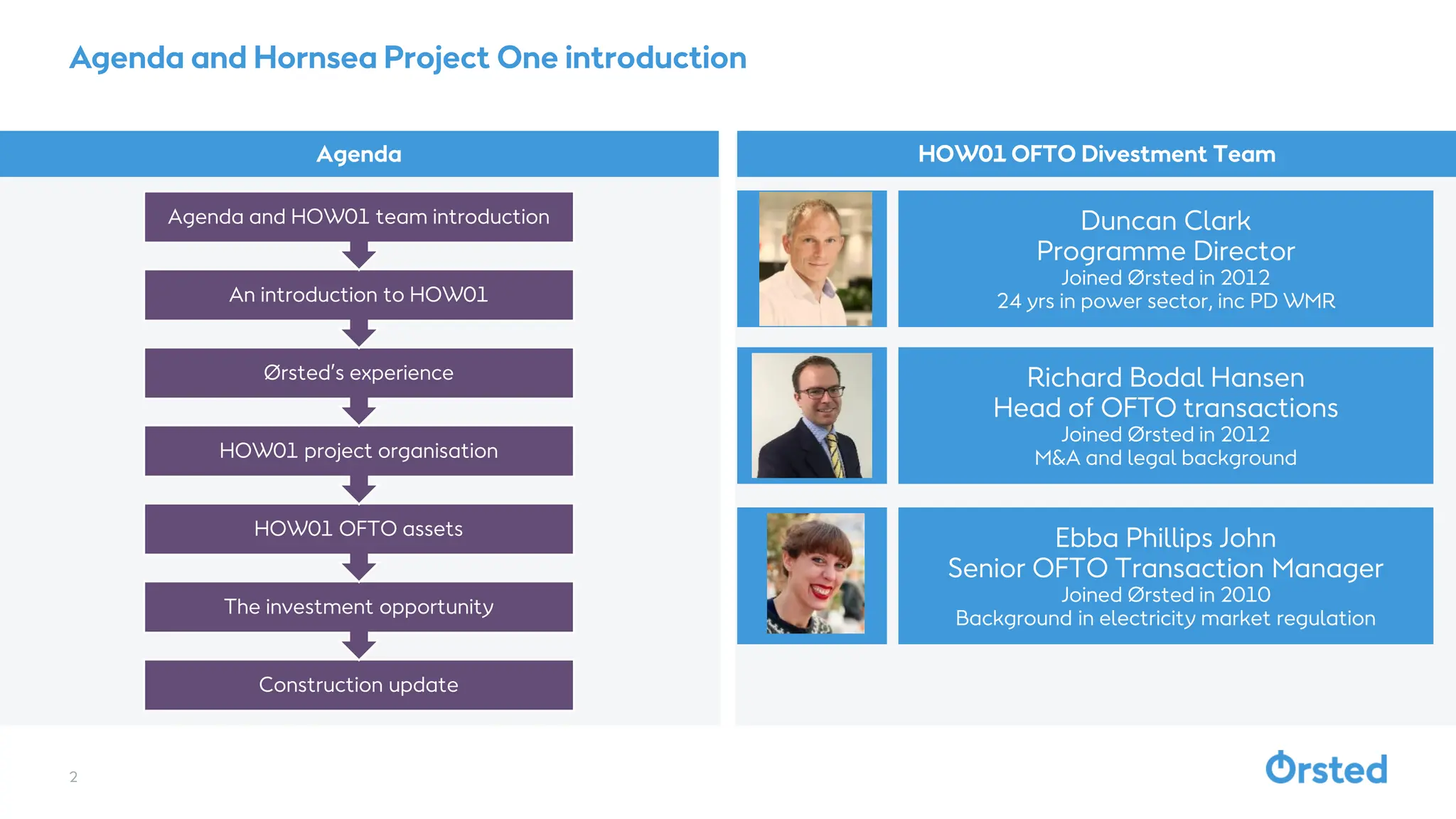 Agenda and Hornsea Project One introduction

Agenda

Agenda and HOW01 team introduction

An introduction to HOW01

Ørsted's experience

HOW01 project organisation

HOW01 OFTO assets

The investment opportunity

Construction update

HOW01 OFTO Divestment Team

Duncan Clark
Programme Director
Joined Ørsted in 2012
24 yrs in power sector, inc PD WMR

Richard Bodal Hansen
Head of OFTO transactions
Joined Ørsted in 2012
M&A and legal background

Ebba Phillips John
Senior OFTO Transaction Manager
Joined Ørsted in 2010
Background in electricity market regulation

2

Ørsted